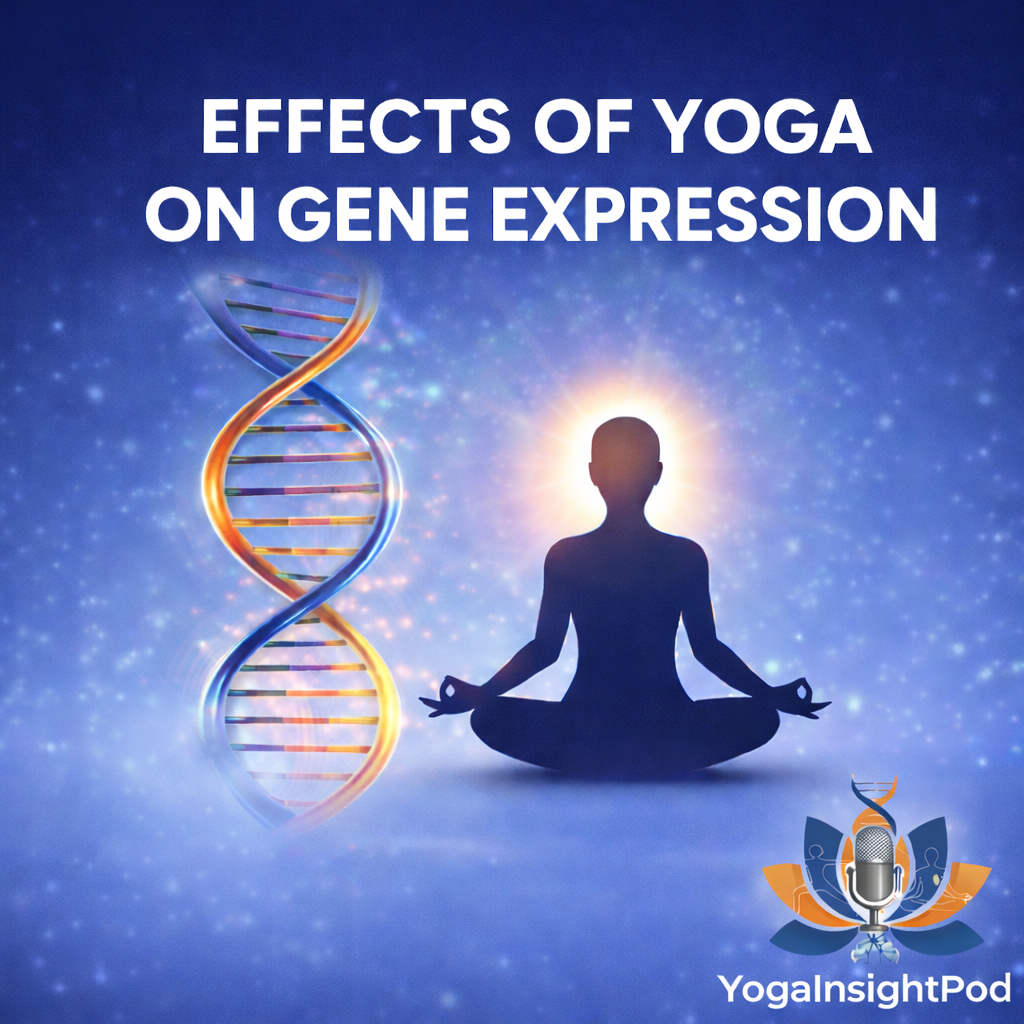 EFFECTS OF YOGA ON GENE EXPRESSION

YogaInsightPod